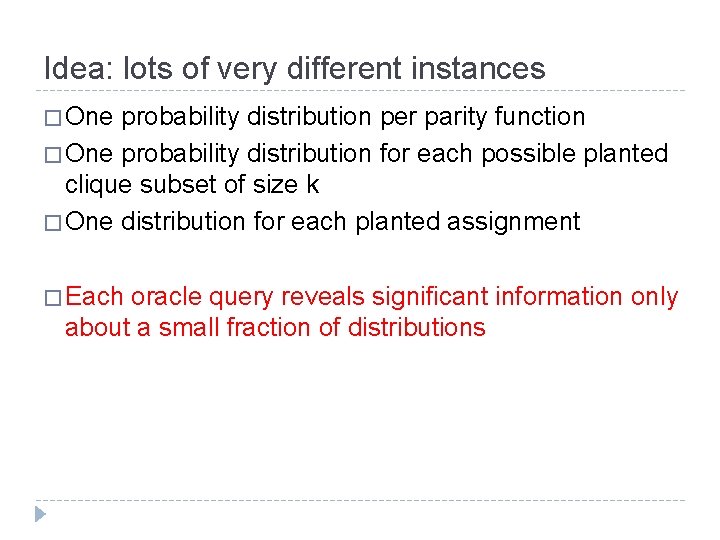 Idea: lots of very different instances

□ One probability distribution per parity function

□ One probability distribution for each possible planted clique subset of size k

□ One distribution for each planted assignment

□ Each oracle query reveals significant information only about a small fraction of distributions